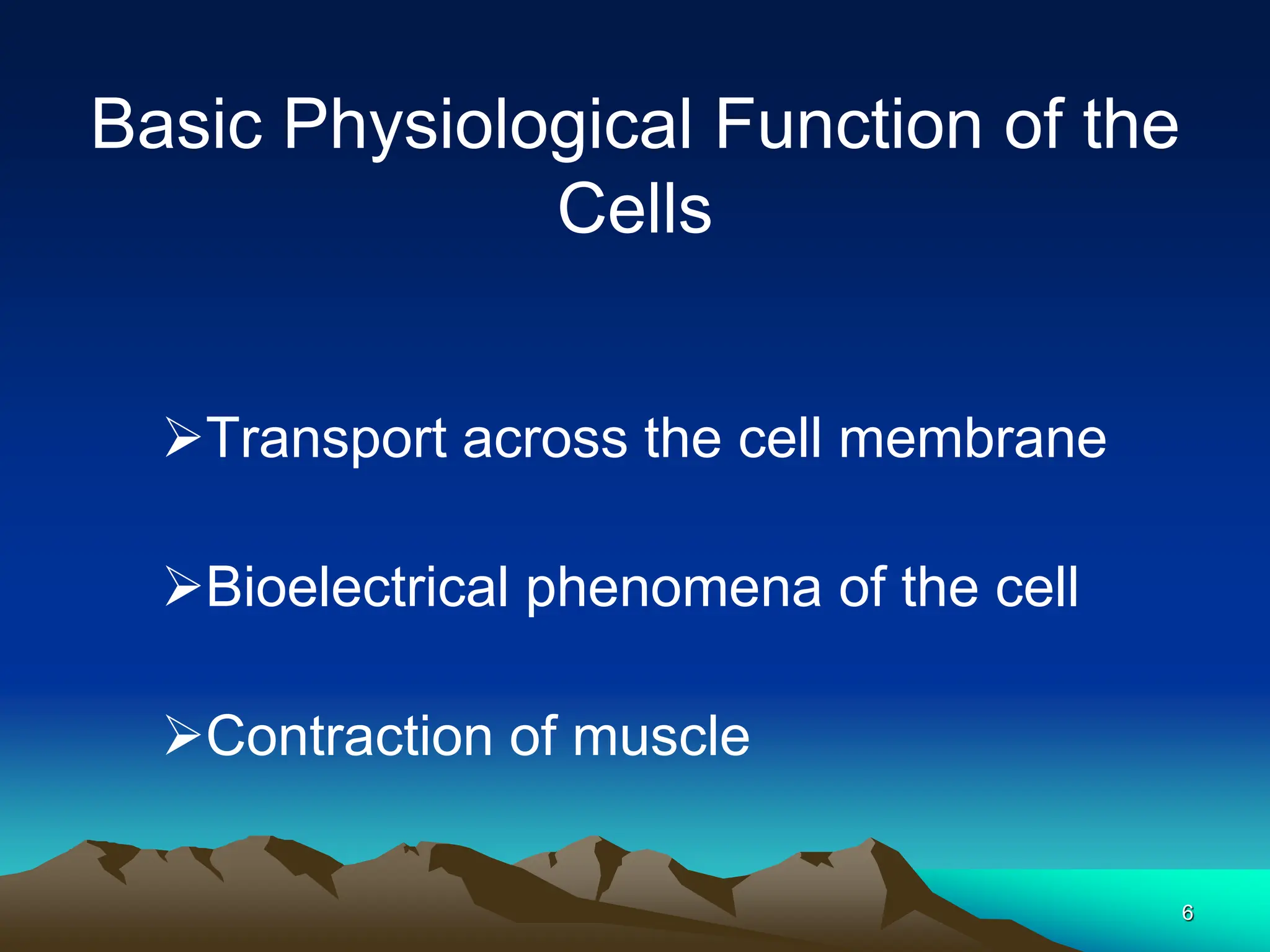 Basic Physiological Function of the Cells

➢Transport across the cell membrane

➢Bioelectrical phenomena of the cell

➢Contraction of muscle

6